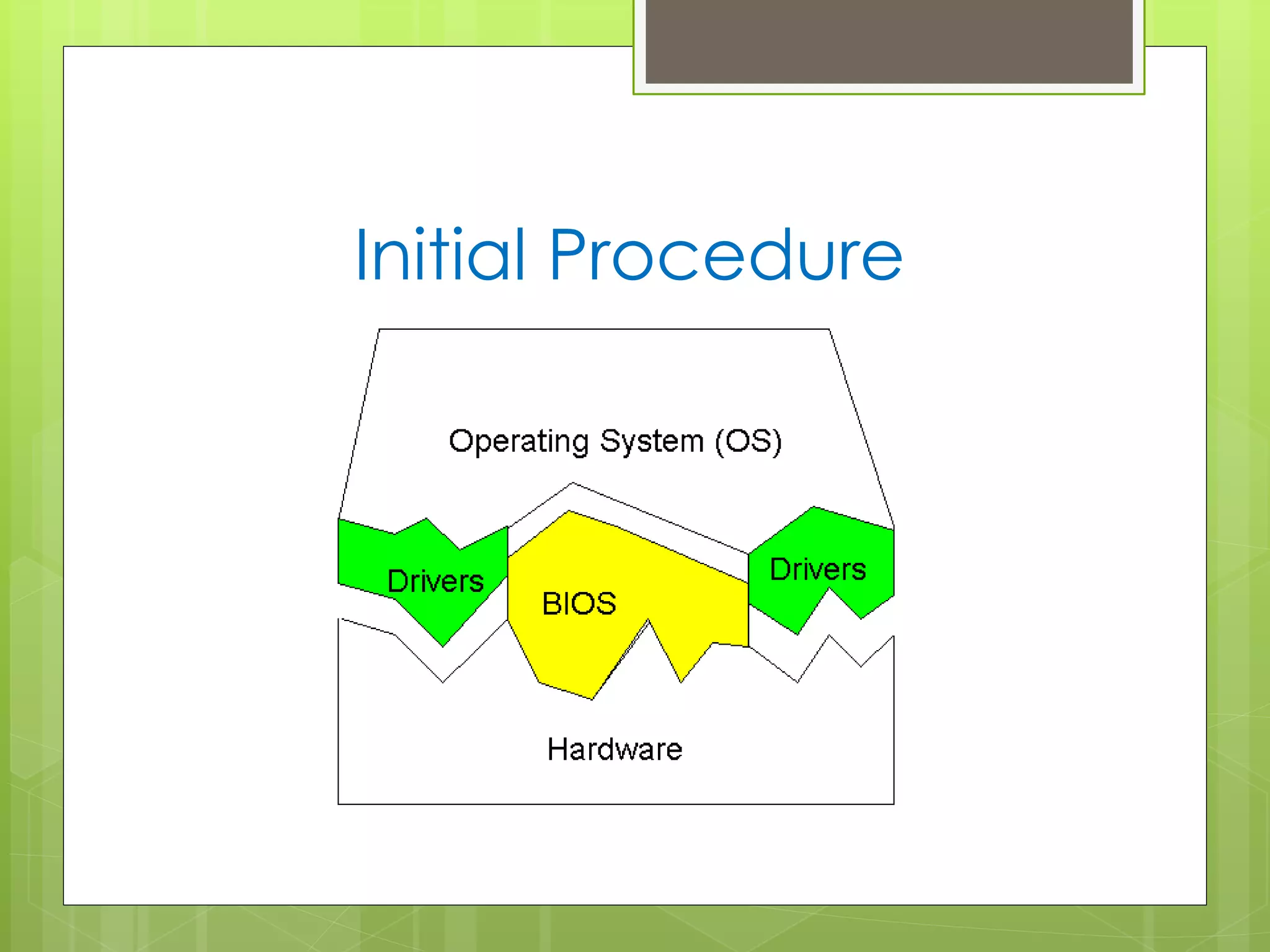 Initial Procedure

Operating System (OS)

Drivers

BIOS

Drivers

Hardware